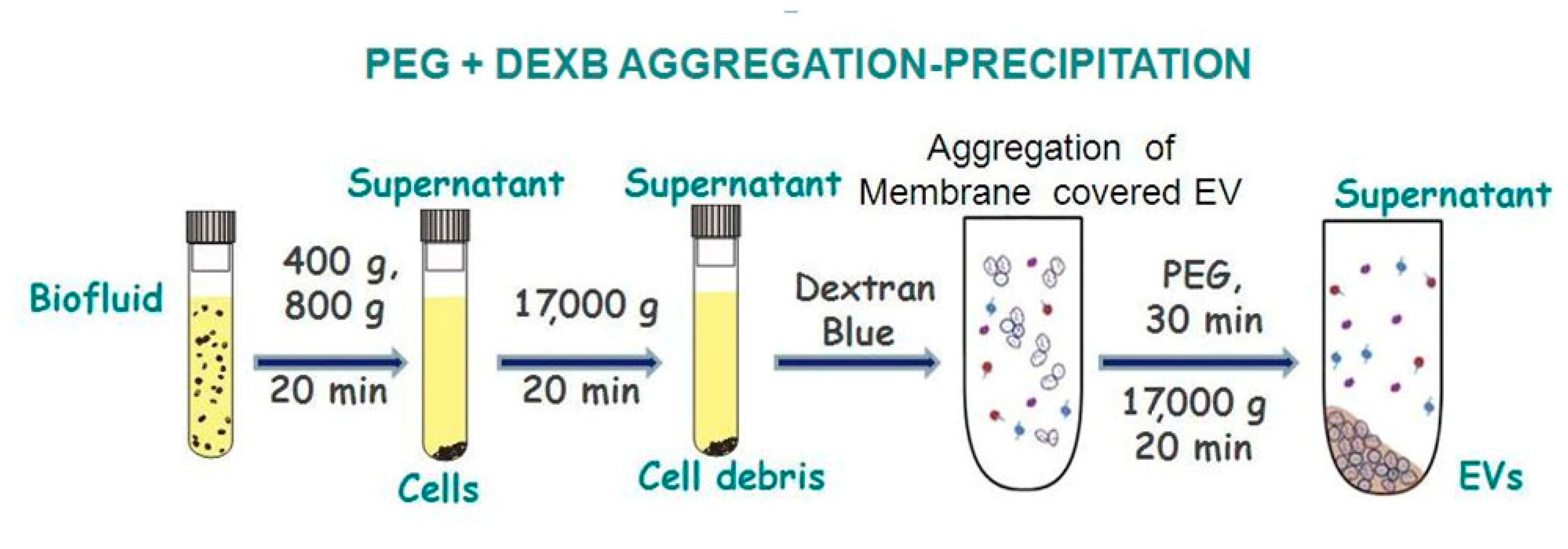 PEG + DEXB AGGREGATION-PRECIPITATION

Biofluid

400 g, 800 g

20 min

Supernatant

Cells

17,000 g

20 min

Supernatant

Cell debris

Dextran Blue

Aggregation of Membrane covered EV

PEG, 30 min

17,000 g 20 min

Supernatant

EVs